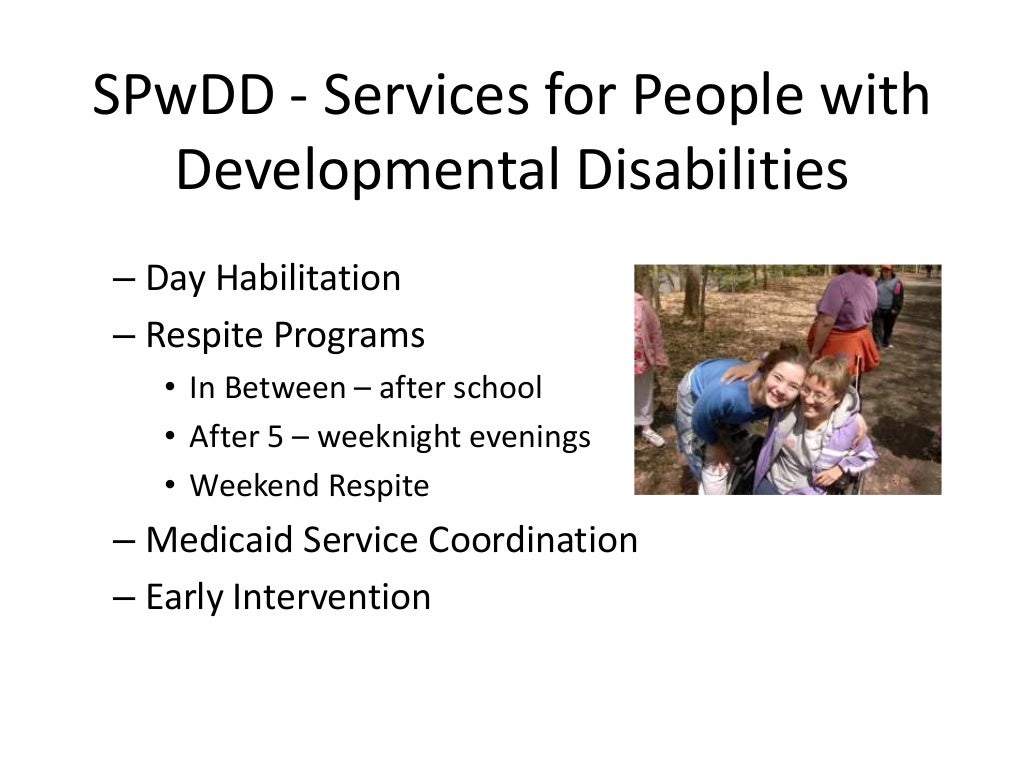 SPwDD - Services for People with Developmental Disabilities

– Day Habilitation
– Respite Programs
• In Between – after school
• After 5 – weeknight evenings
• Weekend Respite
– Medicaid Service Coordination
– Early Intervention